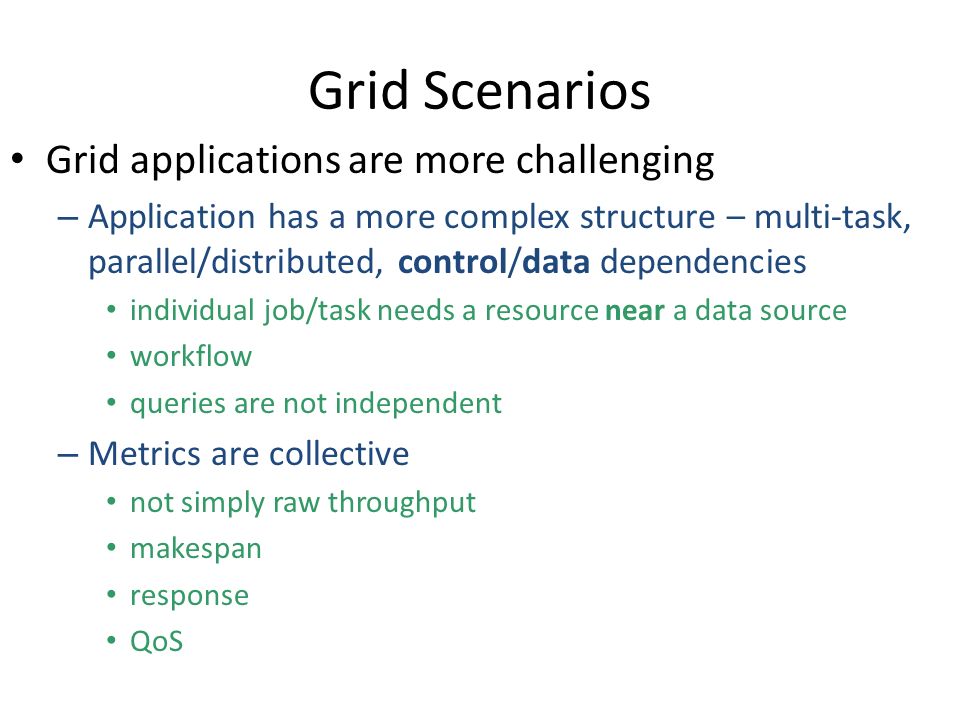 Grid Scenarios

• Grid applications are more challenging
 – Application has a more complex structure – multi-task, parallel/distributed, control/data dependencies
  • individual job/task needs a resource near a data source
  • workflow
  • queries are not independent
 – Metrics are collective
  • not simply raw throughput
  • makespan
  • response
  • QoS